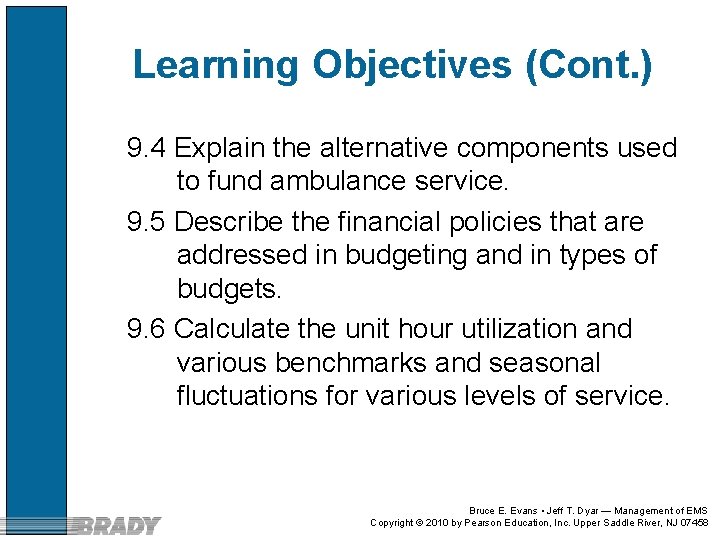 Learning Objectives (Cont.)

9.4 Explain the alternative components used to fund ambulance service.

9.5 Describe the financial policies that are addressed in budgeting and in types of budgets.

9.6 Calculate the unit hour utilization and various benchmarks and seasonal fluctuations for various levels of service.

BRADY

Bruce E. Evans • Jeff T. Dyar — Management of EMS
Copyright © 2010 by Pearson Education, Inc. Upper Saddle River, NJ 07458